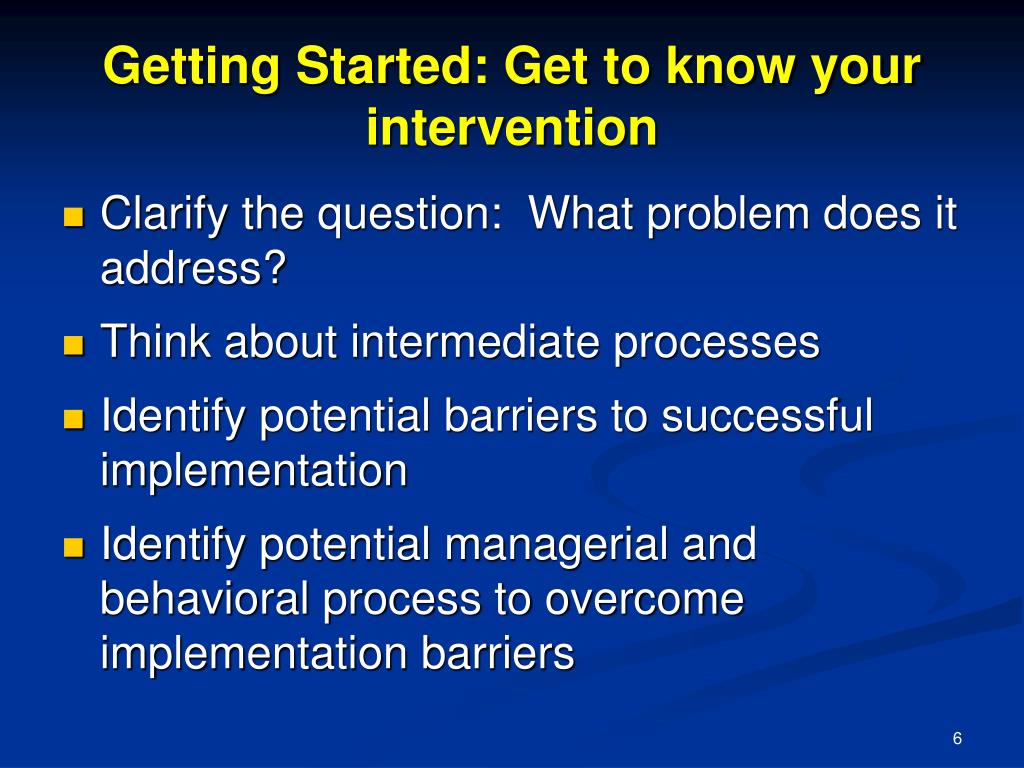 Getting Started: Get to know your intervention

- Clarify the question: What problem does it address?
- Think about intermediate processes
- Identify potential barriers to successful implementation
- Identify potential managerial and behavioral process to overcome implementation barriers

6